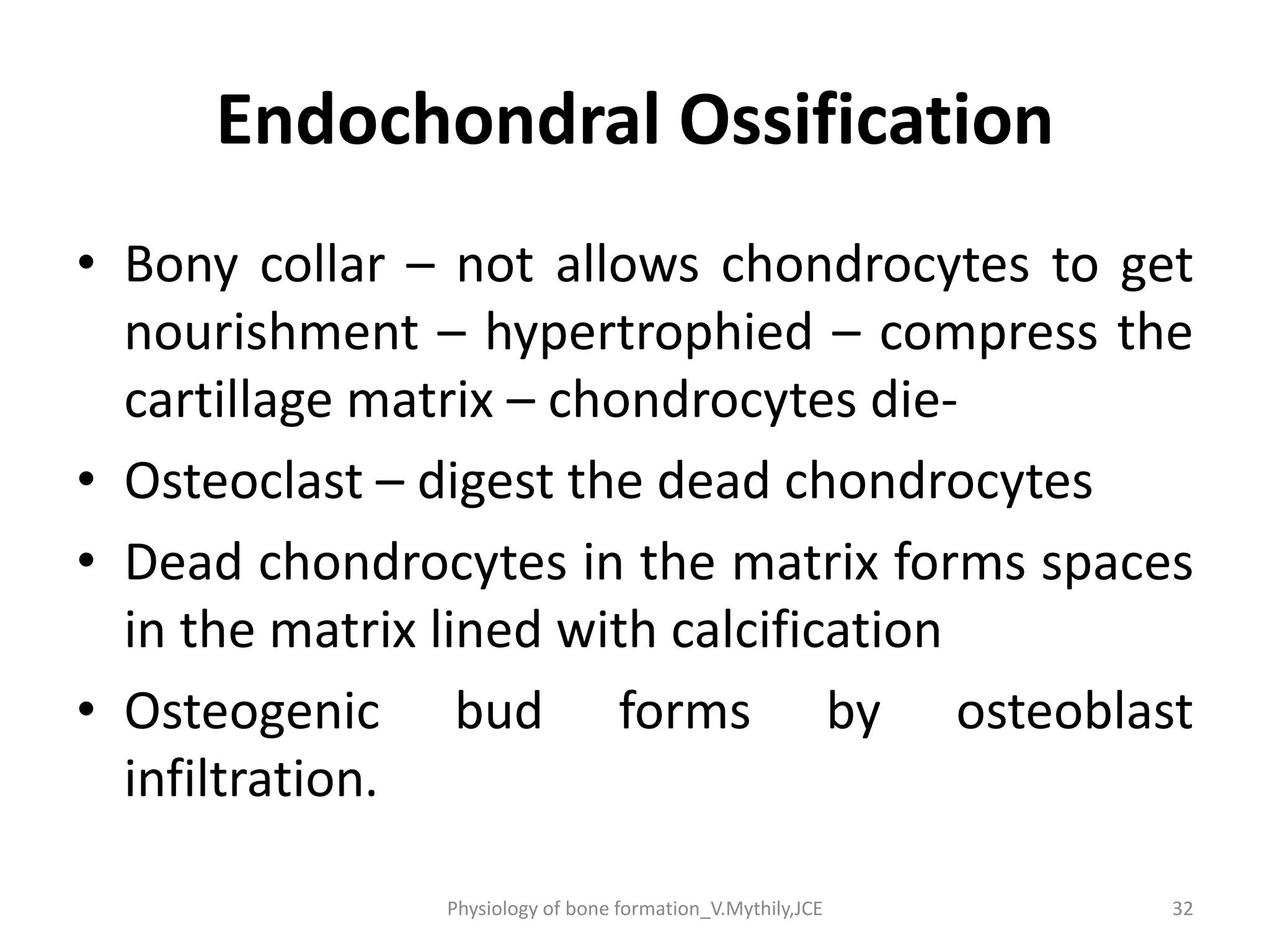 Endochondral Ossification

• Bony collar – not allows chondrocytes to get nourishment – hypertrophied – compress the cartillage matrix – chondrocytes die-
• Osteoclast – digest the dead chondrocytes
• Dead chondrocytes in the matrix forms spaces in the matrix lined with calcification
• Osteogenic bud forms by osteoblast infiltration.

Physiology of bone formation_V.Mythily,JCE 32